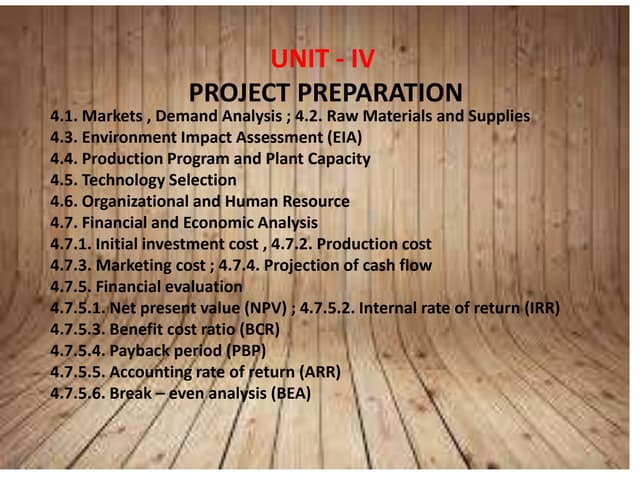 UNIT - IV
PROJECT PREPARATION

4.1. Markets , Demand Analysis ; 4.2. Raw Materials and Supplies
4.3. Environment Impact Assessment (EIA)
4.4. Production Program and Plant Capacity
4.5. Technology Selection
4.6. Organizational and Human Resource
4.7. Financial and Economic Analysis
4.7.1. Initial investment cost , 4.7.2. Production cost
4.7.3. Marketing cost ; 4.7.4. Projection of cash flow
4.7.5. Financial evaluation
4.7.5.1. Net present value (NPV) ; 4.7.5.2. Internal rate of return (IRR)
4.7.5.3. Benefit cost ratio (BCR)
4.7.5.4. Payback period (PBP)
4.7.5.5. Accounting rate of return (ARR)
4.7.5.6. Break – even analysis (BEA)